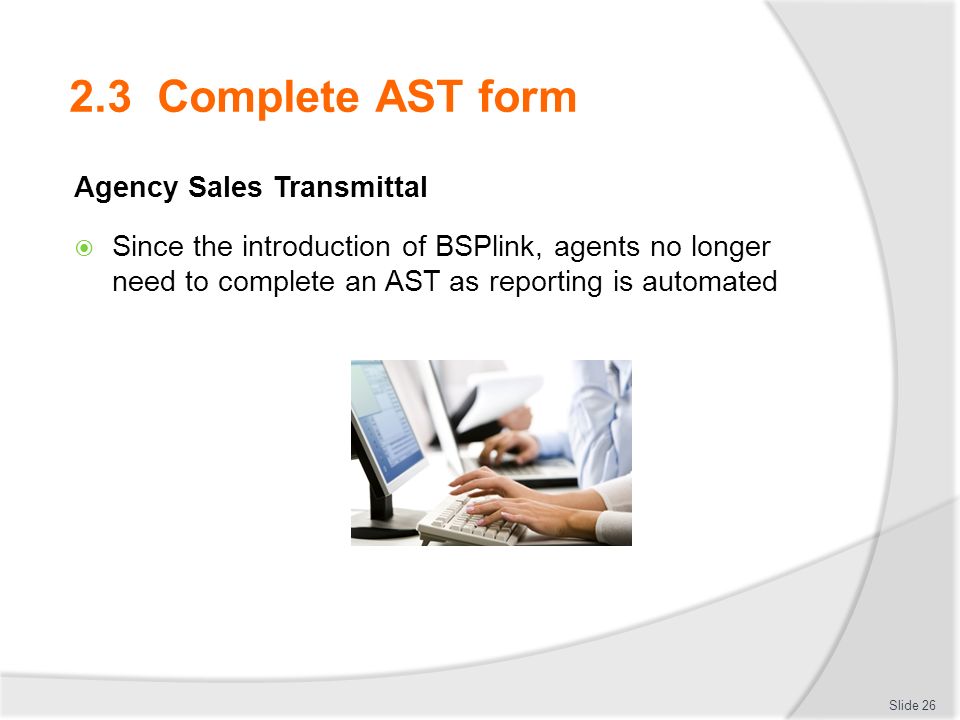 2.3 Complete AST form

Agency Sales Transmittal

Since the introduction of BSPlink, agents no longer need to complete an AST as reporting is automated

Slide 26